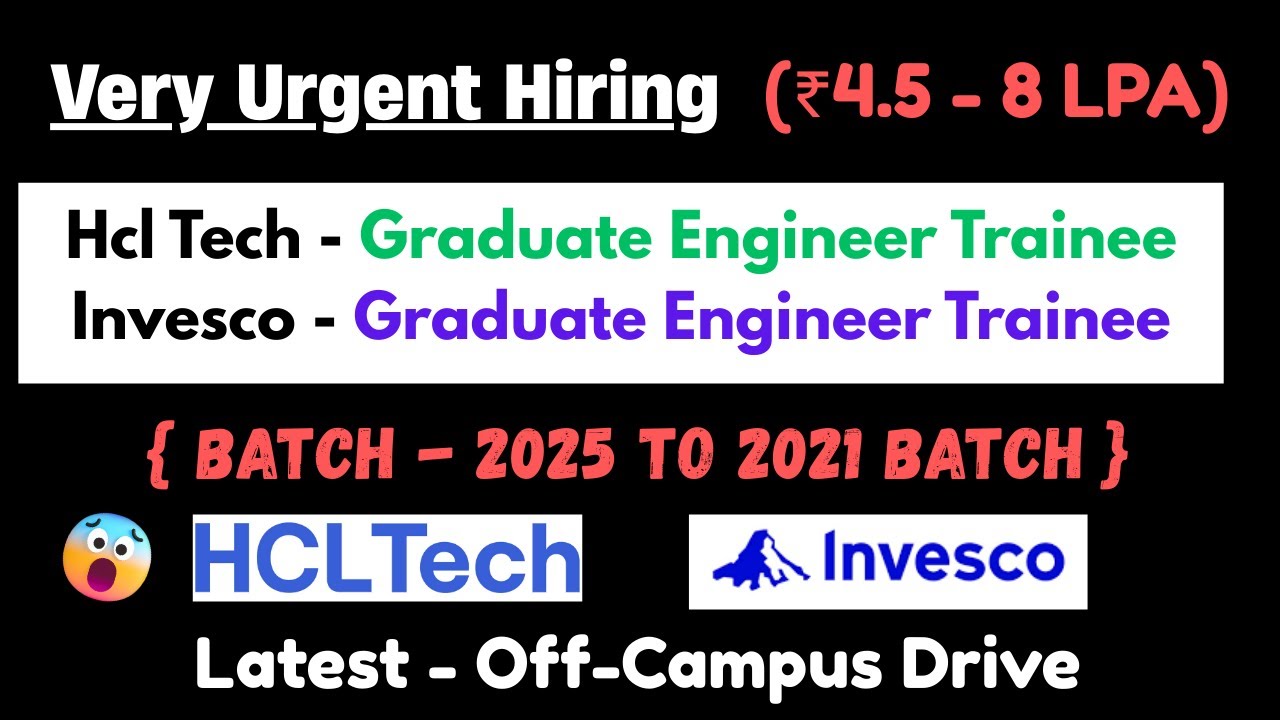 Very Urgent Hiring (₹4.5 - 8 LPA)

Hcl Tech - Graduate Engineer Trainee
Invesco - Graduate Engineer Trainee

{ BATCH - 2025 TO 2021 BATCH }

HCLTech

Invesco

Latest - Off-Campus Drive